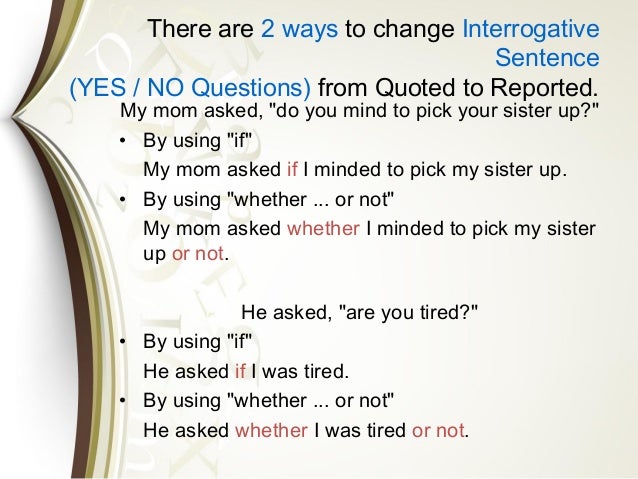 There are 2 ways to change Interrogative Sentence (YES / NO Questions) from Quoted to Reported.

My mom asked, "do you mind to pick your sister up?"

• By using "if"
My mom asked if I minded to pick my sister up.
• By using "whether ... or not"
My mom asked whether I minded to pick my sister up or not.

He asked, "are you tired?"

• By using "if"
He asked if I was tired.
• By using "whether ... or not"
He asked whether I was tired or not.